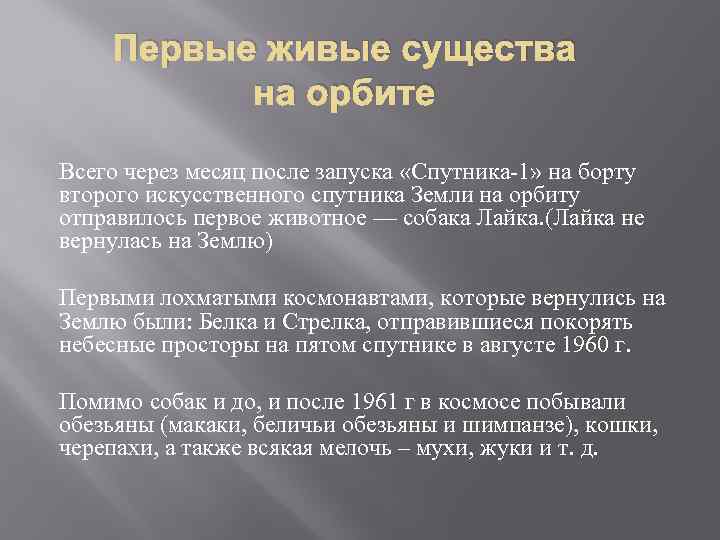 Первые живые существа на орбите

Всего через месяц после запуска «Спутника-1» на борту второго искусственного спутника Земли на орбиту отправилось первое животное — собака Лайка.(Лайка не вернулась на Землю)

Первыми лохматыми космонавтами, которые вернулись на Землю были: Белка и Стрелка, отправившиеся покорять небесные просторы на пятом спутнике в августе 1960 г.

Помимо собак и до, и после 1961 г в космосе побывали обезьяны (макаки, беличьи обезьяны и шимпанзе), кошки, черепахи, а также всякая мелочь – мухи, жуки и т. д.